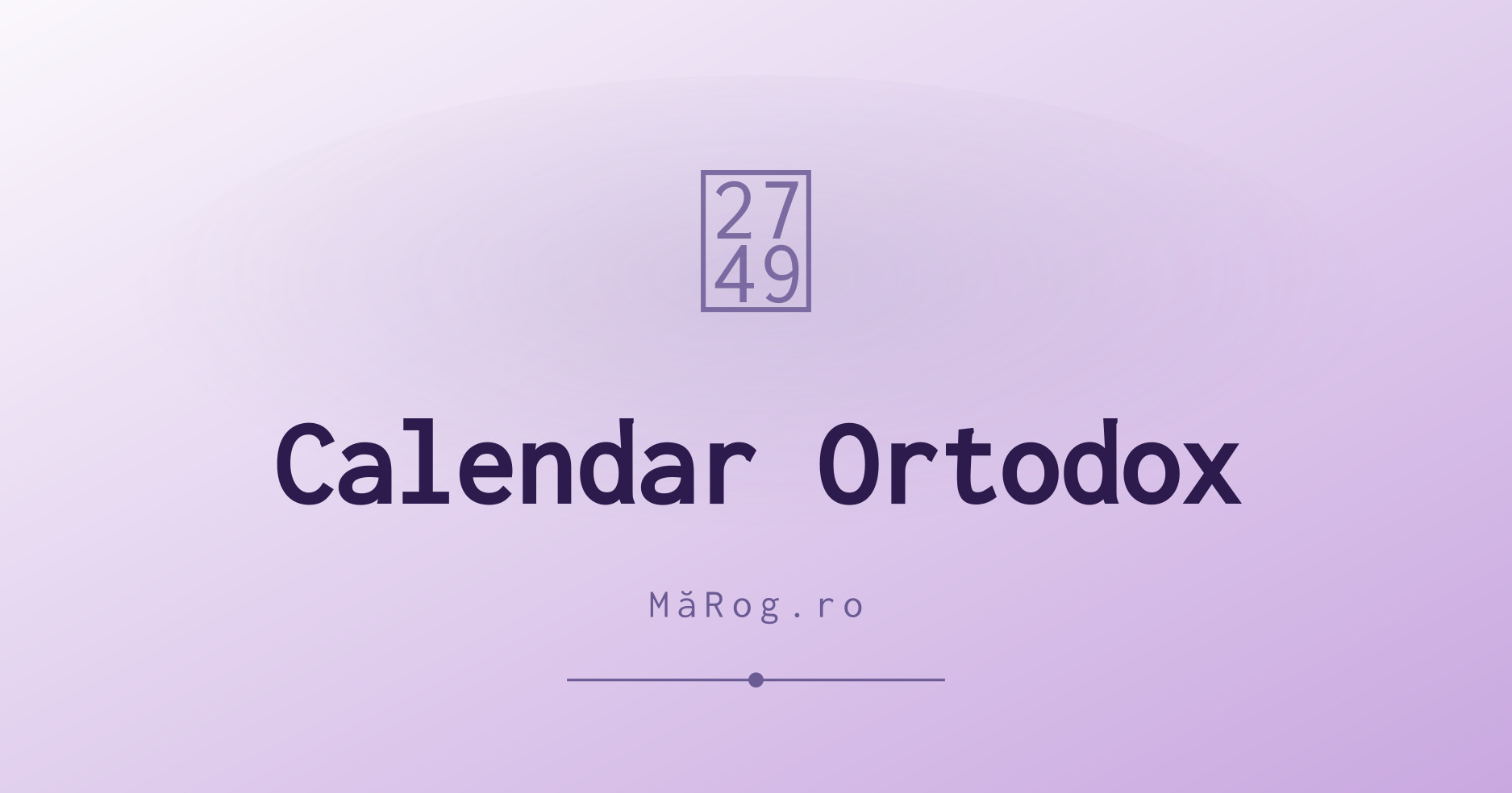 27
49

Calendar Ortodox

MăRog.ro